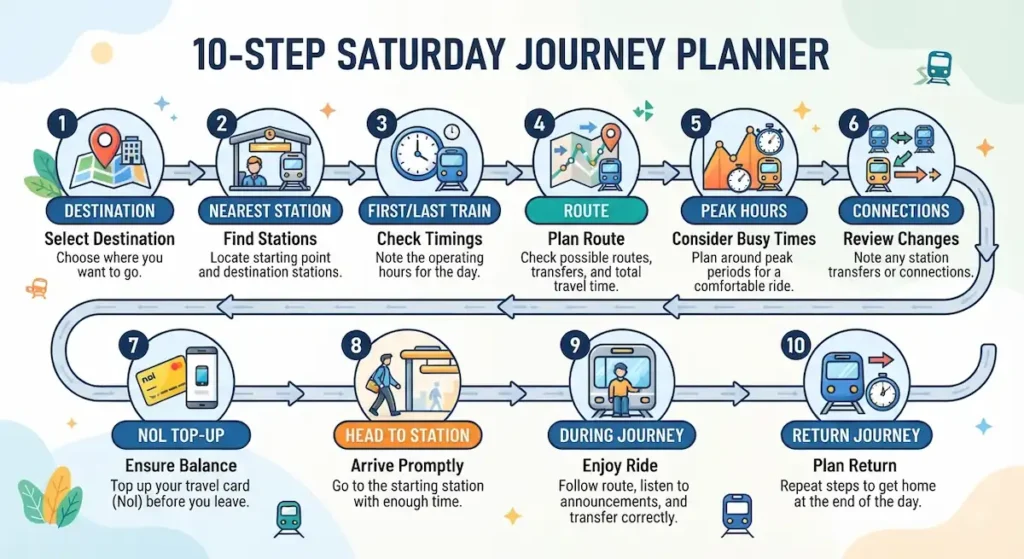 10-STEP SATURDAY JOURNEY PLANNER

1
DESTINATION
Select Destination
Choose where you want to go.

2
NEAREST STATION
Find Stations
Locate starting point and destination stations.

3
FIRST/LAST TRAIN
Check Timings
Note the operating hours for the day.

4
ROUTE
Plan Route
Check possible routes, transfers, and total travel time.

5
PEAK HOURS
Consider Busy Times
Plan around peak periods for a comfortable ride.

6
CONNECTIONS
Review Changes
Note any station transfers or connections.

7
nol
NOL TOP-UP
Ensure Balance
Top up your travel card (Nol) before you leave.

8
HEAD TO STATION
Arrive Promptly
Go to the starting station with enough time.

9
DURING JOURNEY
Enjoy Ride
Follow route, listen to announcements, and transfer correctly.

10
RETURN JOURNEY
Plan Return
Repeat steps to get home at the end of the day.